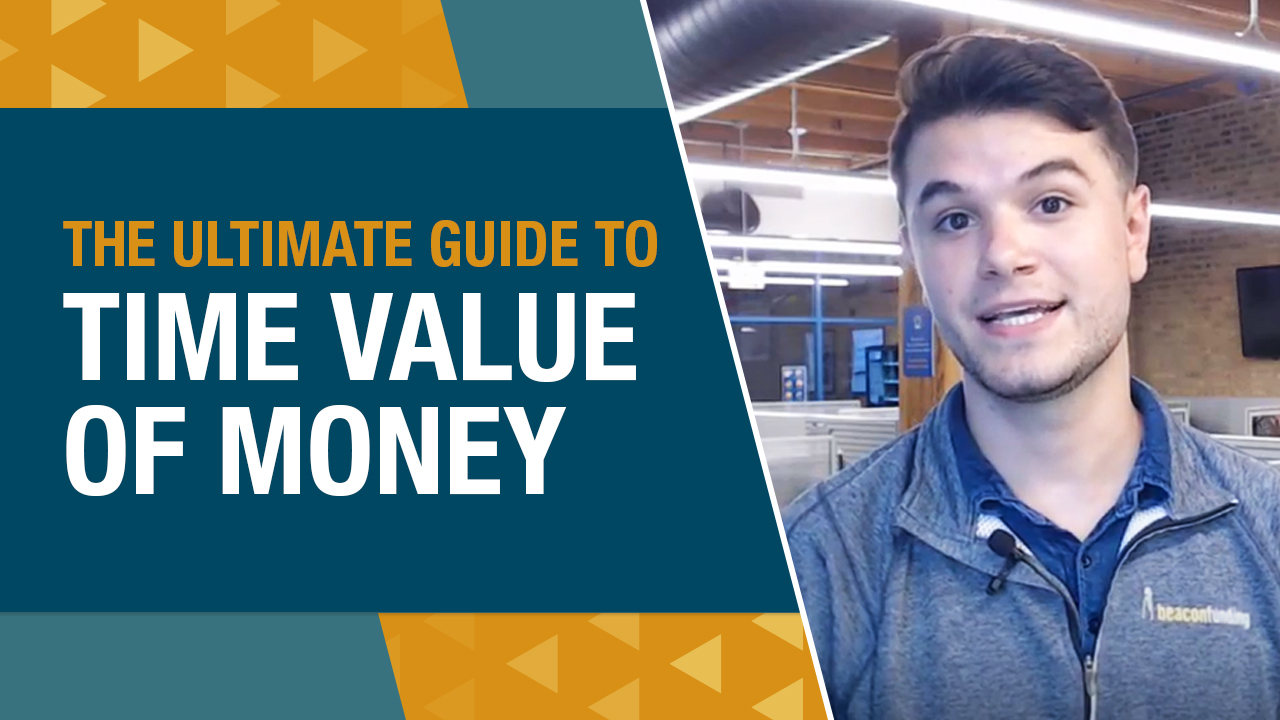 THE ULTIMATE GUIDE TO
TIME VALUE OF MONEY

beaconfunding